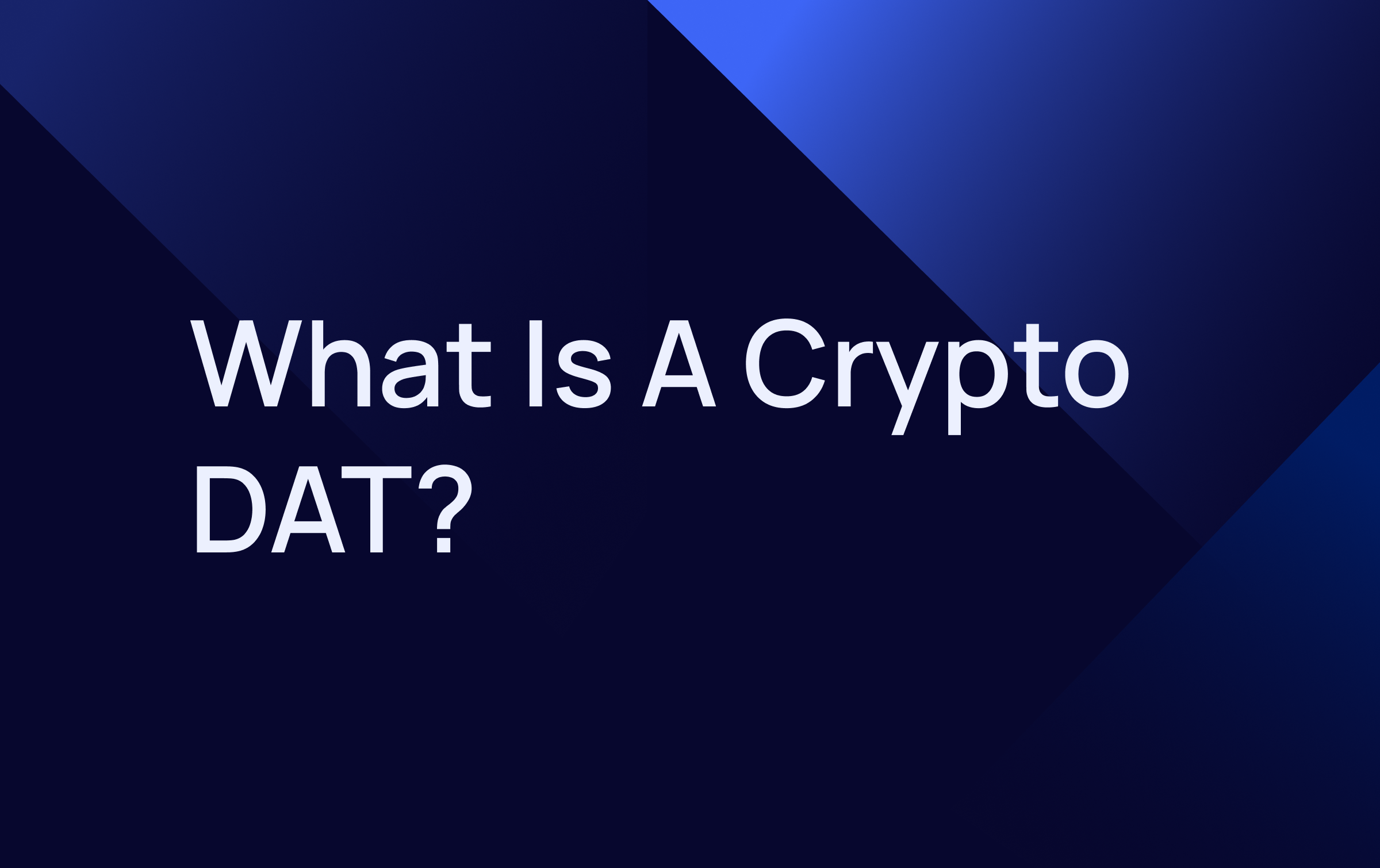 What Is A Crypto DAT?